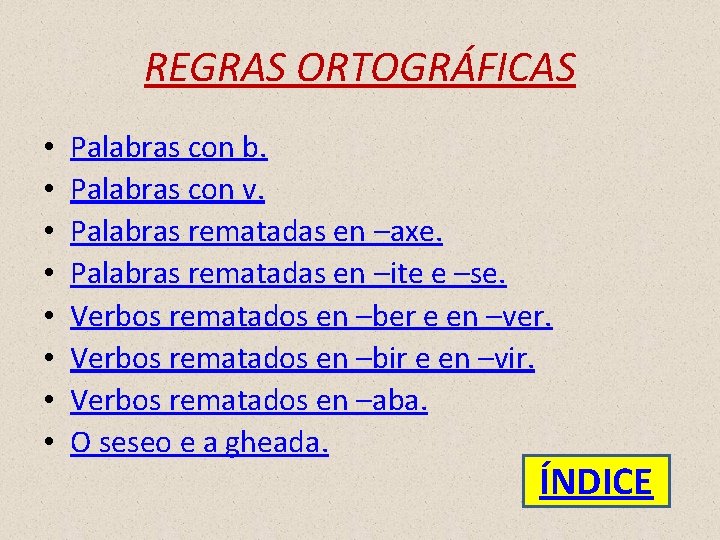 REGRAS ORTOGRÁFICAS

• Palabras con b.
• Palabras con v.
• Palabras rematadas en –axe.
• Palabras rematadas en –ite e –se.
• Verbos rematados en –ber e en –ver.
• Verbos rematados en –bir e en –vir.
• Verbos rematados en –aba.
• O seseo e a gheada.

ÍNDICE